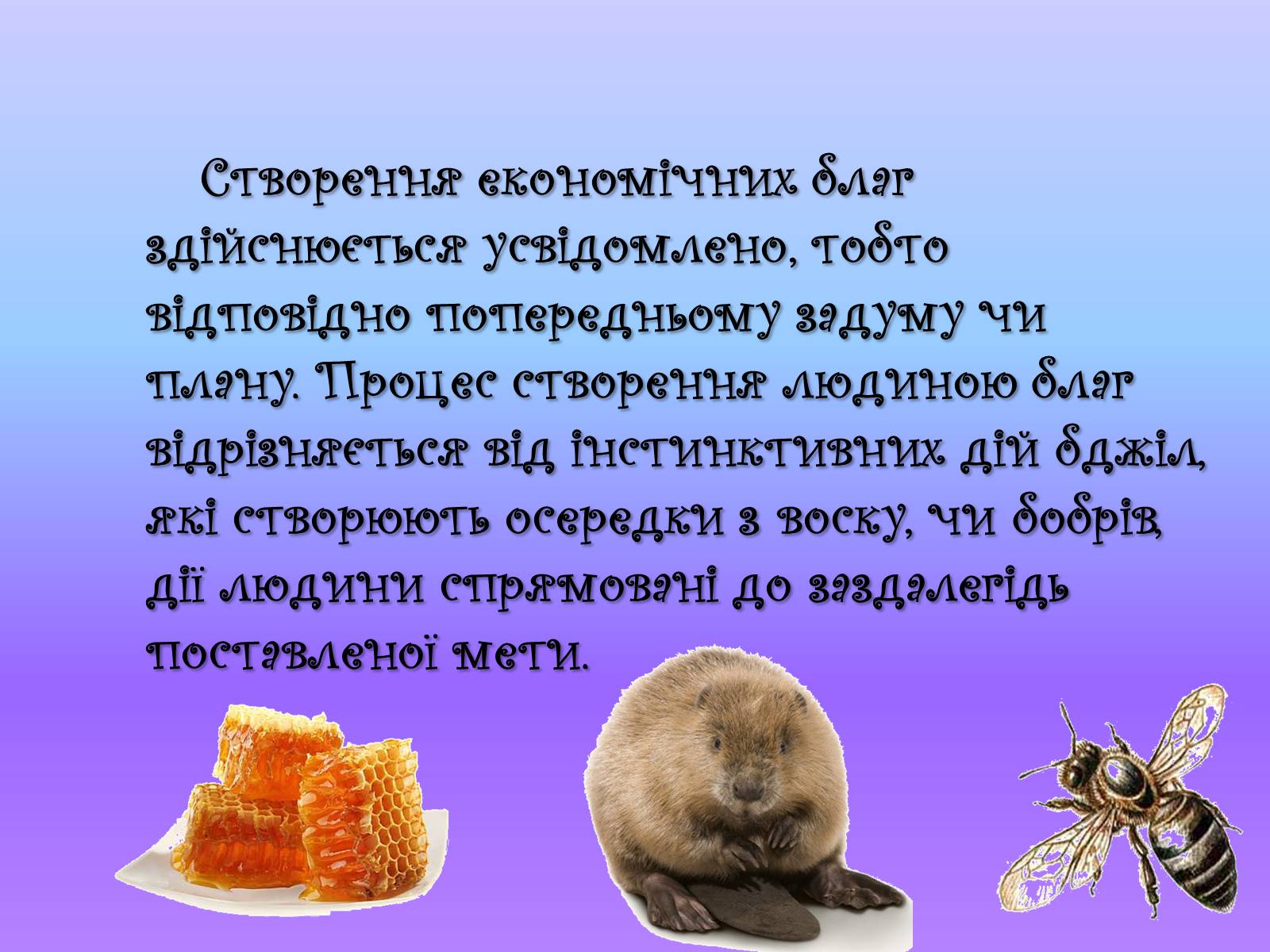 Створення економічних благ здійснюється усвідомлено, тобто відповідно попередньому задуму чи плану. Процес створення людиною благ відрізняється від інстинктивних дій бджіл, які створюють осередки з воску, чи бобрів, дії людини спрямовані до заздалегідь поставленої мети.